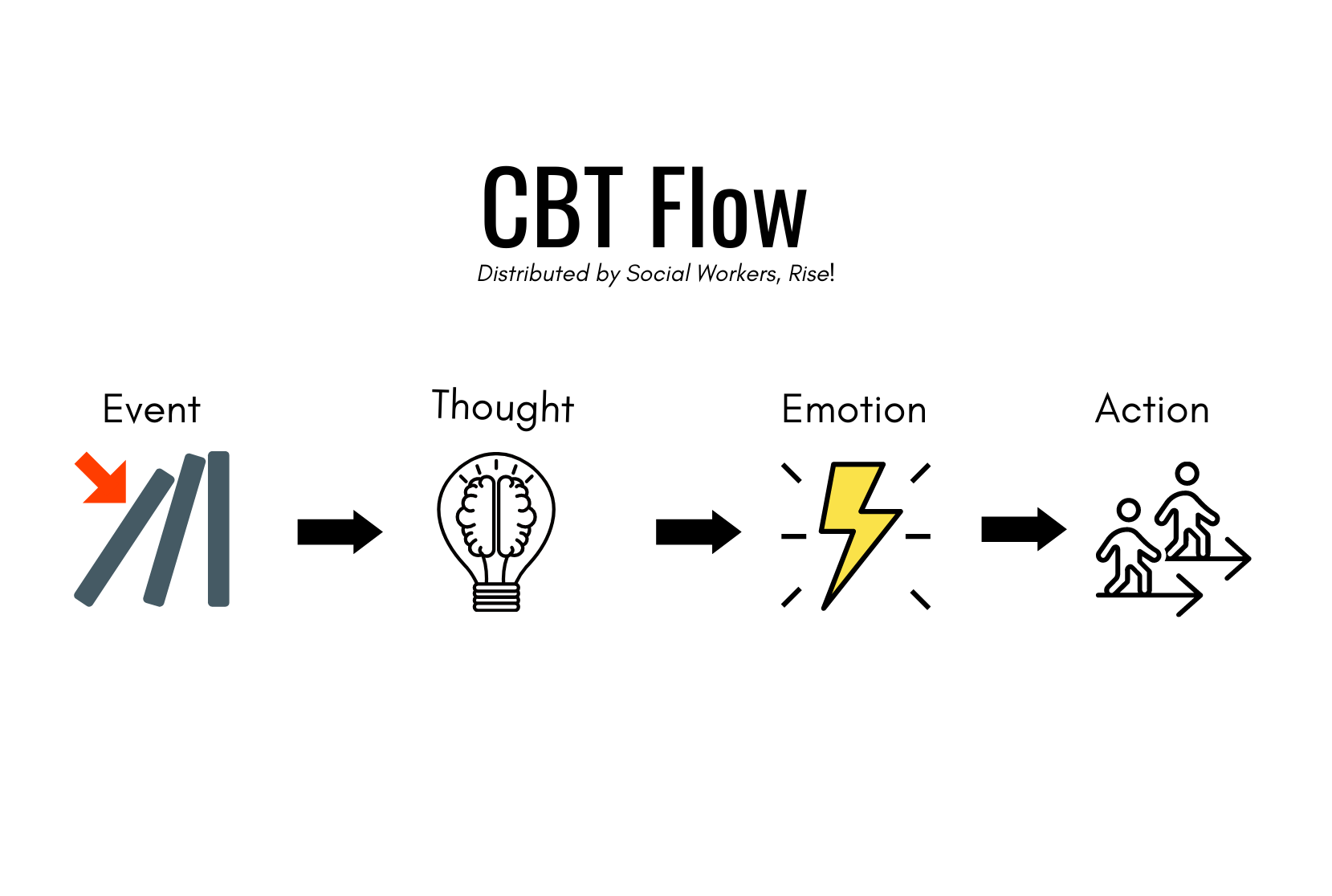 CBT Flow

Distributed by Social Workers, Rise!

Event

Thought

Emotion

Action